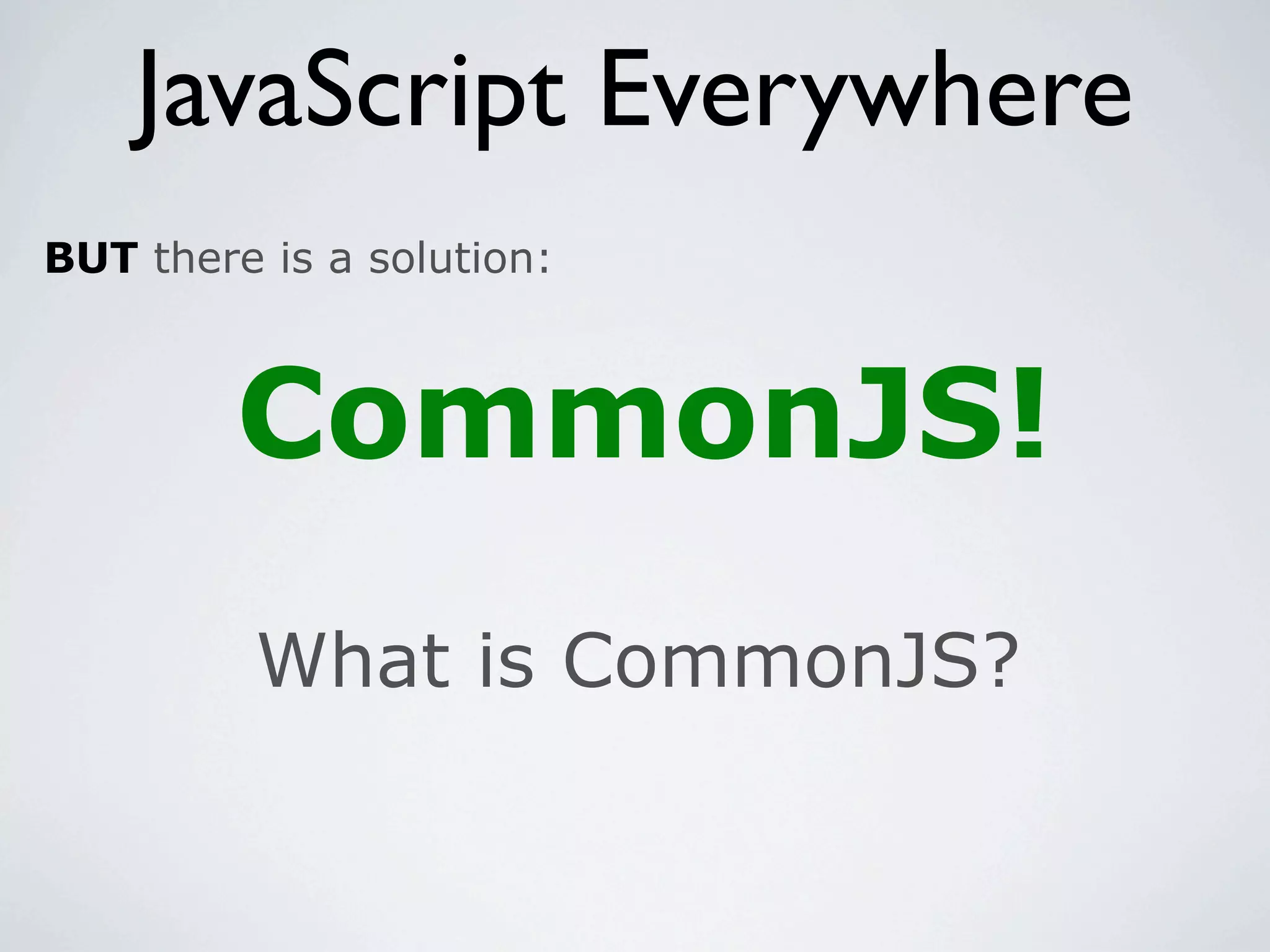 JavaScript Everywhere

BUT there is a solution:

CommonJS!

What is CommonJS?